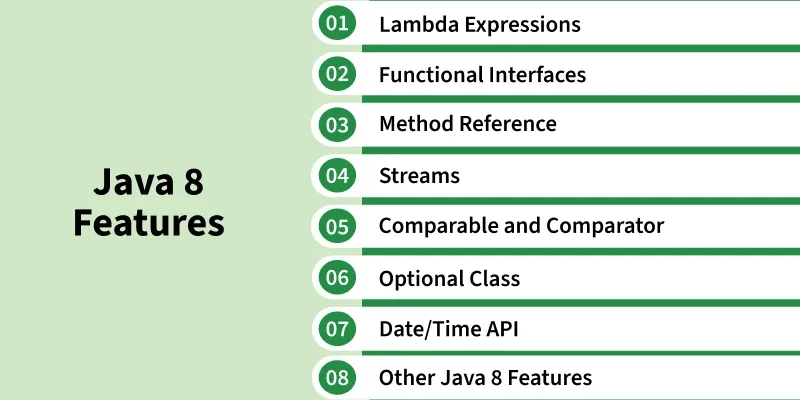 Java 8 Features

01 Lambda Expressions

02 Functional Interfaces

03 Method Reference

04 Streams

05 Comparable and Comparator

06 Optional Class

07 Date/Time API

08 Other Java 8 Features